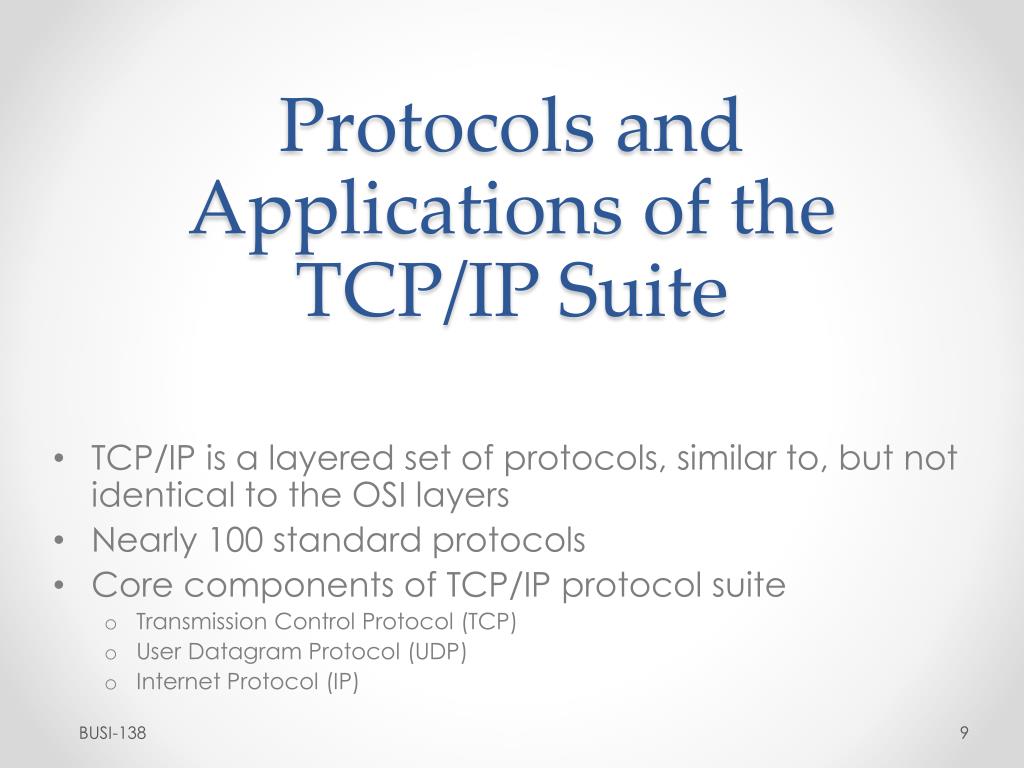 Protocols and Applications of the TCP/IP Suite

• TCP/IP is a layered set of protocols, similar to, but not identical to the OSI layers
• Nearly 100 standard protocols
• Core components of TCP/IP protocol suite
  o Transmission Control Protocol (TCP)
  o User Datagram Protocol (UDP)
  o Internet Protocol (IP)

BUSI-138

9